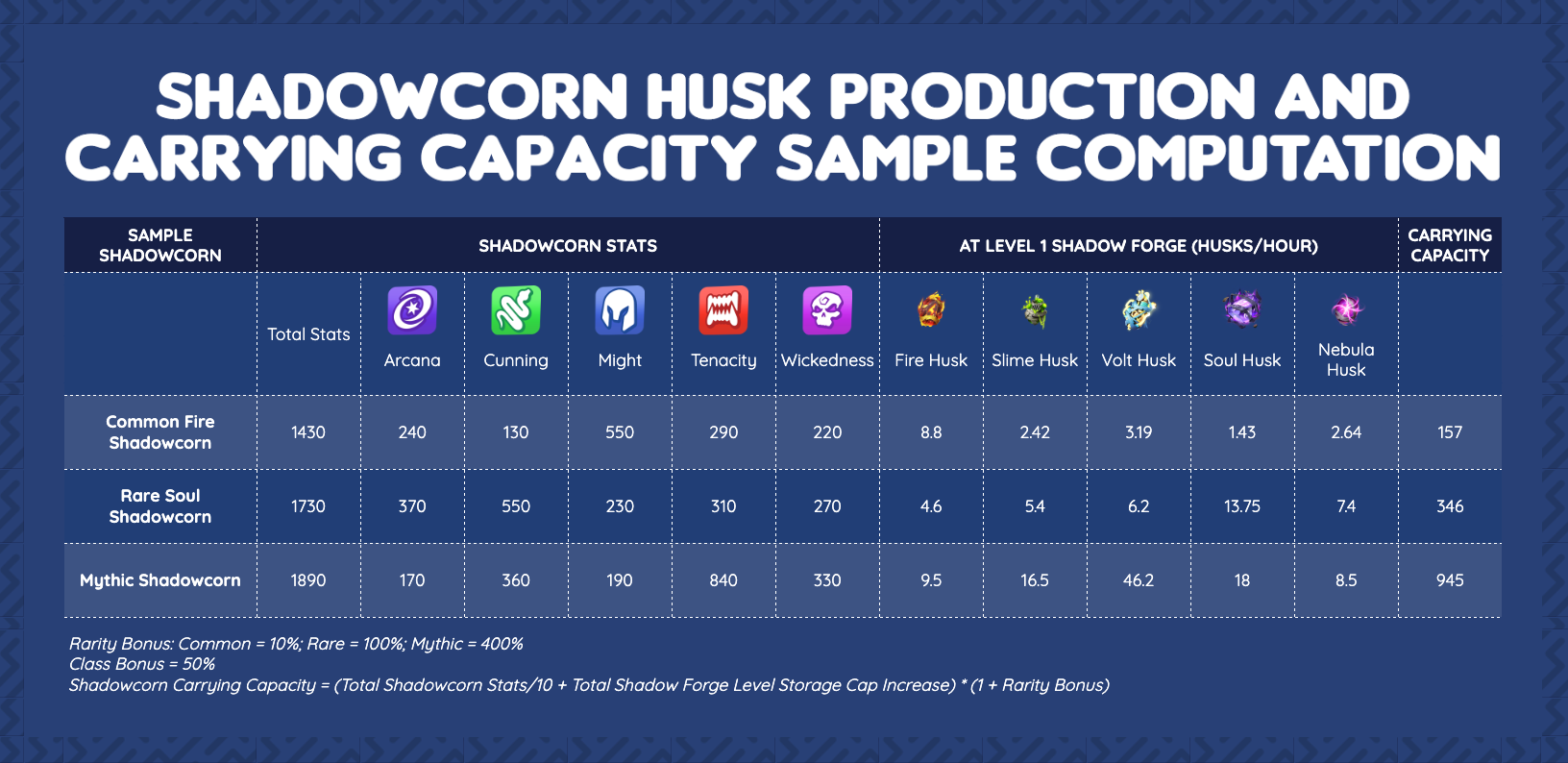 SHADOWCORN HUSK PRODUCTION AND CARRYING CAPACITY SAMPLE COMPUTATION

| SAMPLE SHADOWCORN | SHADOWCORN STATS | | | | | | AT LEVEL 1 SHADOW FORGE (HUSKS/HOUR) | | | | | CARRYING CAPACITY |
|---|---|---|---|---|---|---|---|---|---|---|---|---|
| | Total Stats | Arcana | Cunning | Might | Tenacity | Wickedness | Fire Husk | Slime Husk | Volt Husk | Soul Husk | Nebula Husk | |
| Common Fire Shadowcorn | 1430 | 240 | 130 | 550 | 290 | 220 | 8.8 | 2.42 | 3.19 | 1.43 | 2.64 | 157 |
| Rare Soul Shadowcorn | 1730 | 370 | 550 | 230 | 310 | 270 | 4.6 | 5.4 | 6.2 | 13.75 | 7.4 | 346 |
| Mythic Shadowcorn | 1890 | 170 | 360 | 190 | 840 | 330 | 9.5 | 16.5 | 46.2 | 18 | 8.5 | 945 |

Rarity Bonus: Common = 10%; Rare = 100%; Mythic = 400%
Class Bonus = 50%
Shadowcorn Carrying Capacity = (Total Shadowcorn Stats/10 + Total Shadow Forge Level Storage Cap Increase) * (1 + Rarity Bonus)